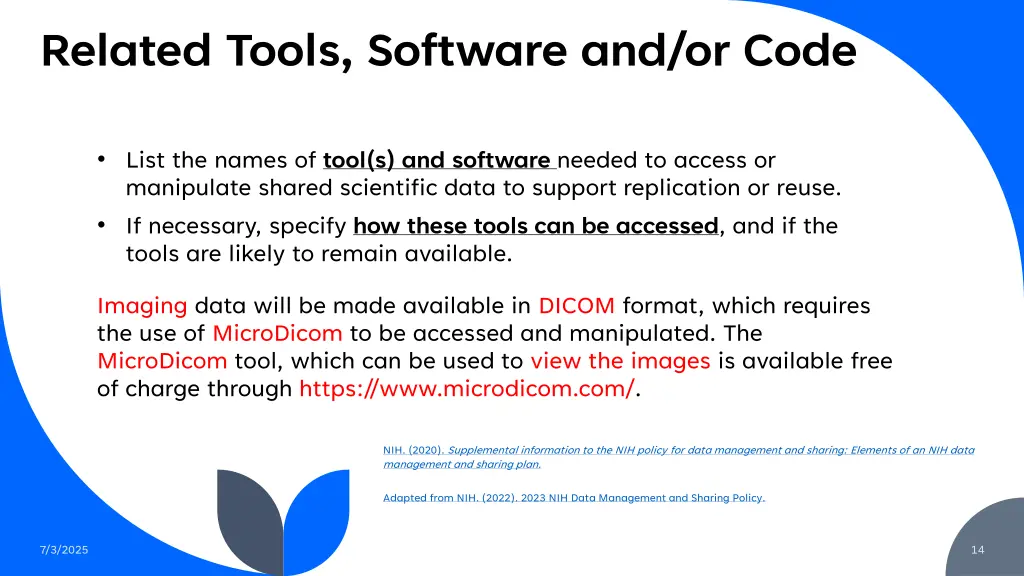 Related Tools, Software and/or Code

• List the names of tool(s) and software needed to access or manipulate shared scientific data to support replication or reuse.

• If necessary, specify how these tools can be accessed, and if the tools are likely to remain available.

Imaging data will be made available in DICOM format, which requires the use of MicroDicom to be accessed and manipulated. The MicroDicom tool, which can be used to view the images is available free of charge through https://www.microdicom.com/.

NIH. (2020). Supplemental information to the NIH policy for data management and sharing: Elements of an NIH data management and sharing plan.

Adapted from NIH. (2022). 2023 NIH Data Management and Sharing Policy.

7/3/2025

14